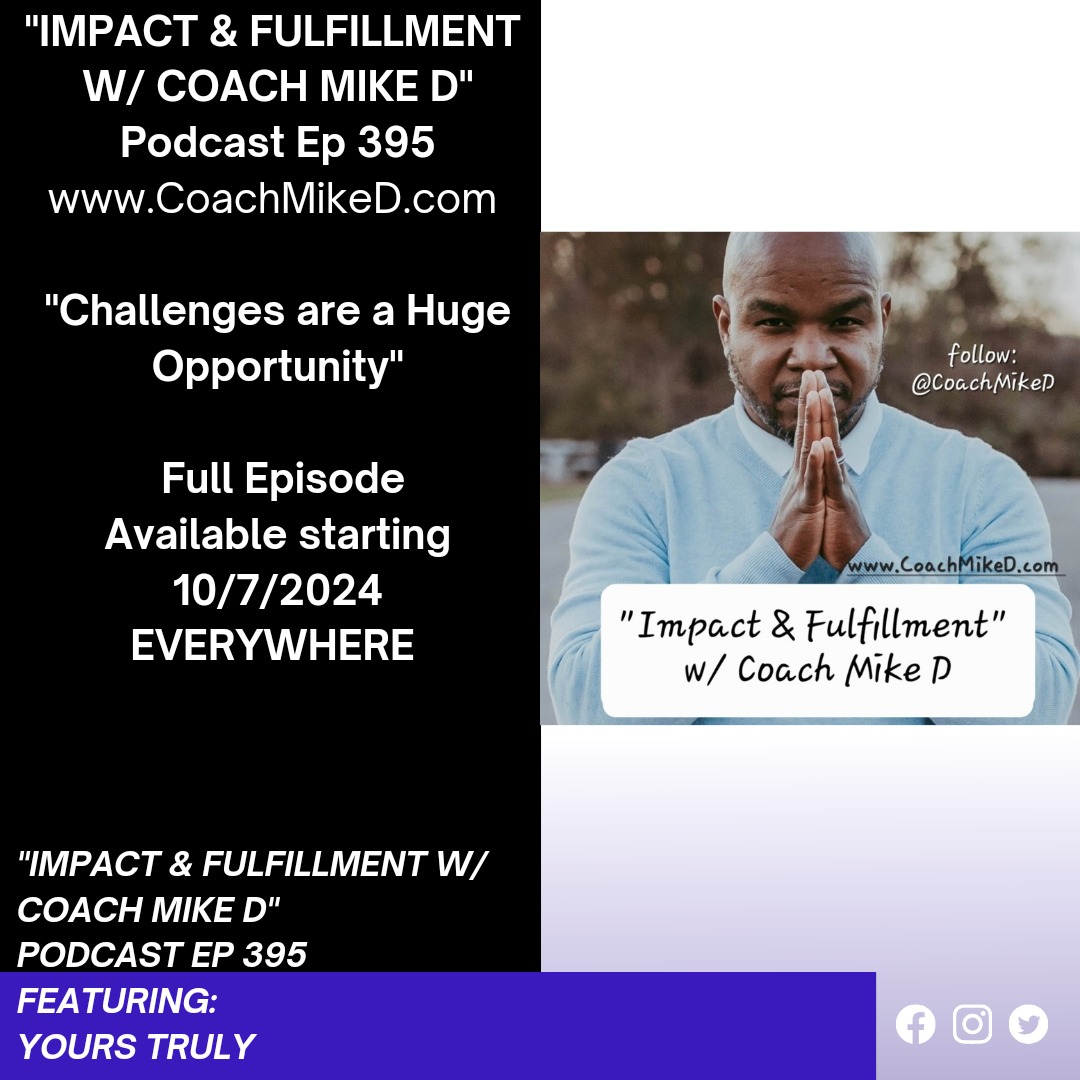 "IMPACT & FULFILLMENT W/ COACH MIKE D"
Podcast Ep 395
www.CoachMikeD.com

"Challenges are a Huge Opportunity"

Full Episode
Available starting
10/7/2024
EVERYWHERE

follow:
@CoachMikeD

www.CoachMikeD.com

"Impact & Fulfillment"
w/ Coach Mike D

"IMPACT & FULFILLMENT W/ COACH MIKE D"
PODCAST EP 395

FEATURING:
YOURS TRULY